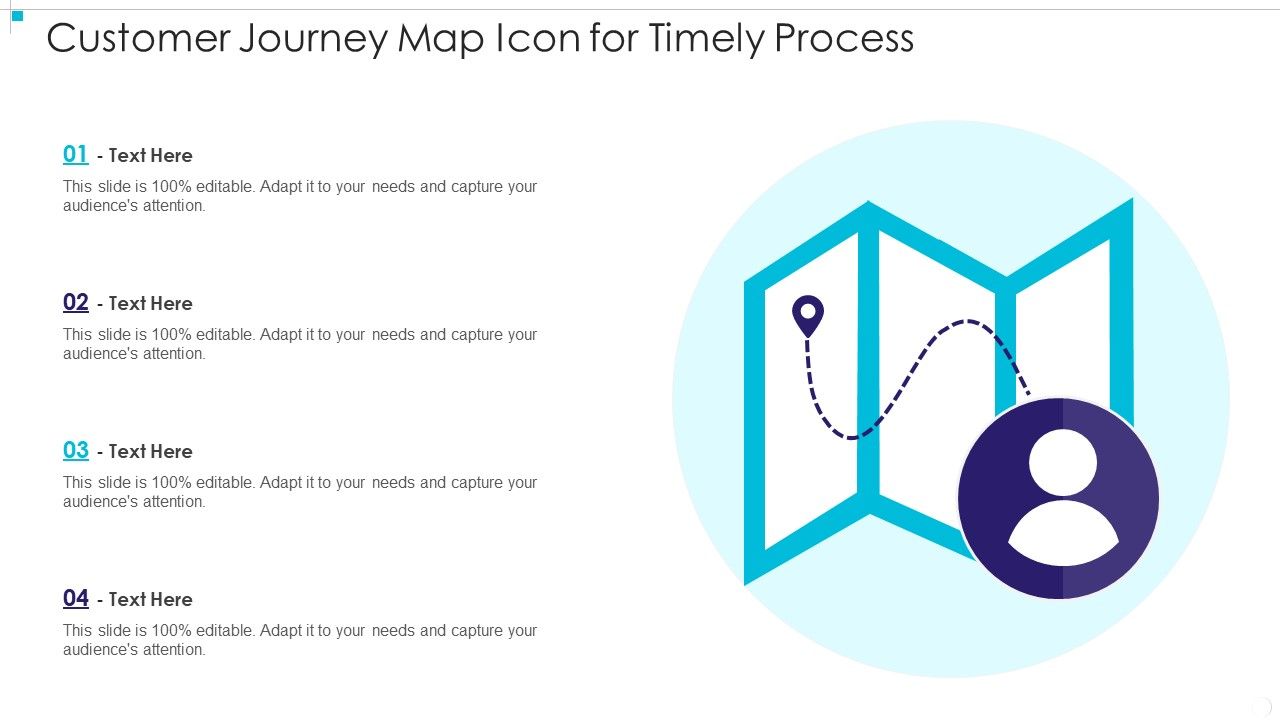 Customer Journey Map Icon for Timely Process

01 - Text Here
This slide is 100% editable. Adapt it to your needs and capture your audience's attention.

02 - Text Here
This slide is 100% editable. Adapt it to your needs and capture your audience's attention.

03 - Text Here
This slide is 100% editable. Adapt it to your needs and capture your audience's attention.

04 - Text Here
This slide is 100% editable. Adapt it to your needs and capture your audience's attention.